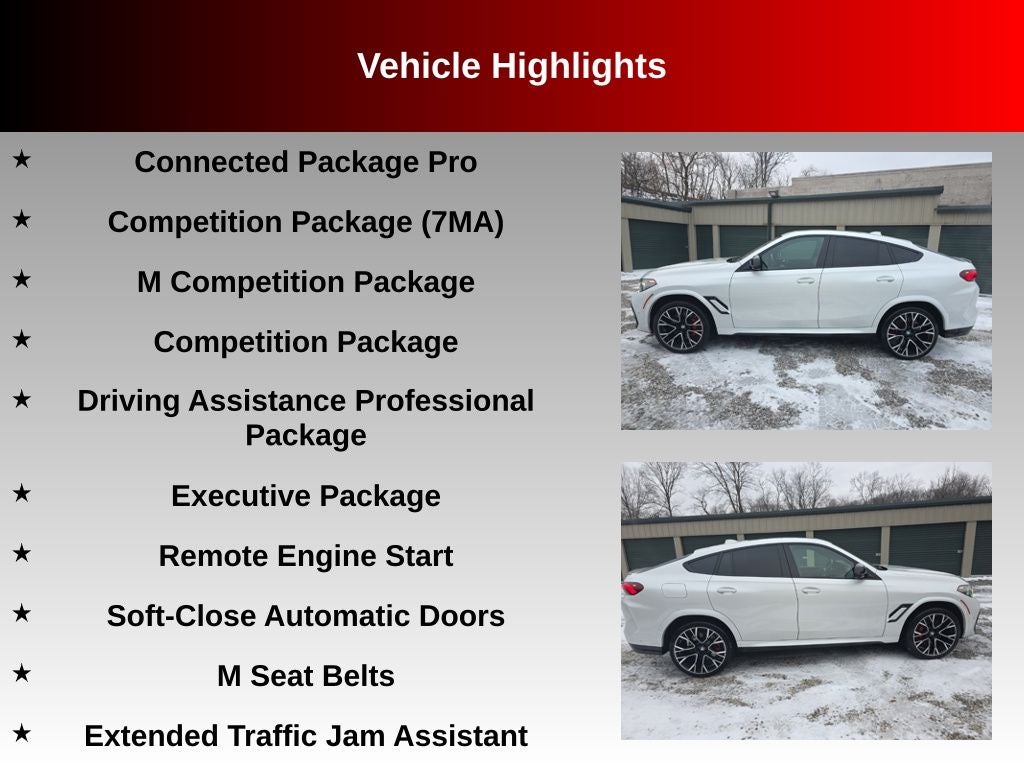 Vehicle Highlights

★ Connected Package Pro

★ Competition Package (7MA)

★ M Competition Package

★ Competition Package

★ Driving Assistance Professional Package

★ Executive Package

★ Remote Engine Start

★ Soft-Close Automatic Doors

★ M Seat Belts

★ Extended Traffic Jam Assistant